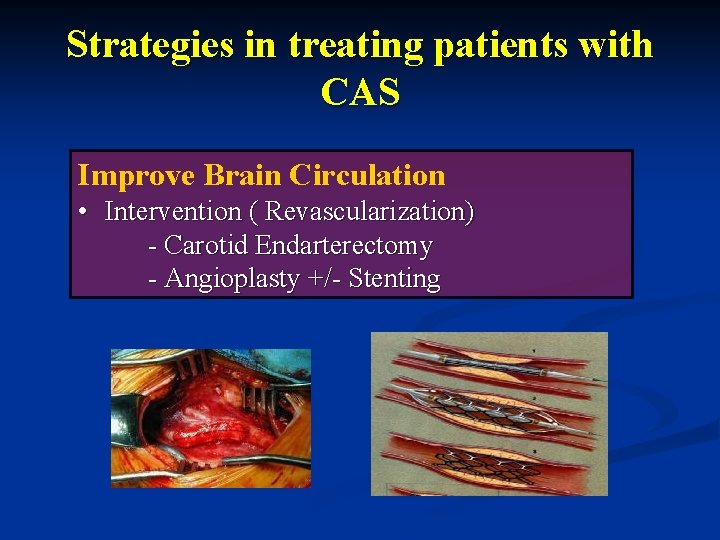 Strategies in treating patients with CAS

Improve Brain Circulation
• Intervention ( Revascularization)
- Carotid Endarterectomy
- Angioplasty +/- Stenting